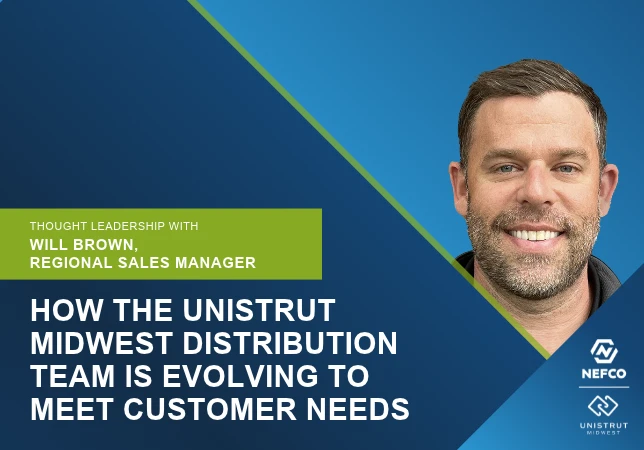 THOUGHT LEADERSHIP WITH
WILL BROWN,
REGIONAL SALES MANAGER

HOW THE UNISTRUT MIDWEST DISTRIBUTION TEAM IS EVOLVING TO MEET CUSTOMER NEEDS

NEFCO

UNISTRUT
MIDWEST